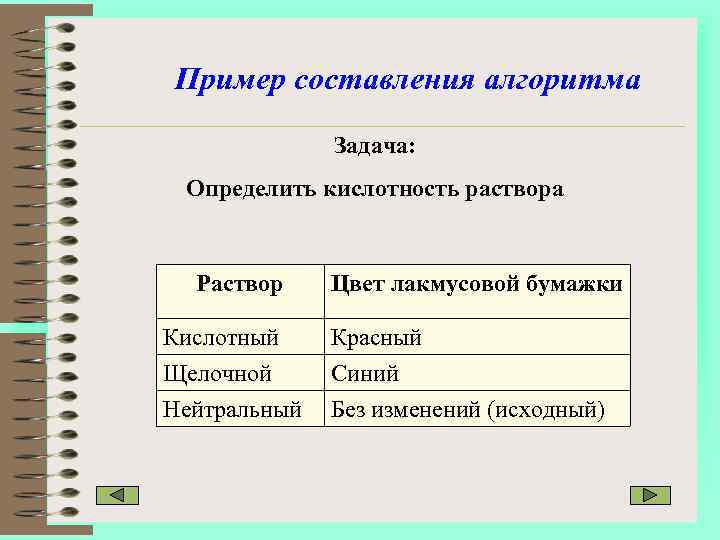 Пример составления алгоритма

Задача:

Определить кислотность раствора

| Раствор | Цвет лакмусовой бумажки |
|---|---|
| Кислотный | Красный |
| Щелочной | Синий |
| Нейтральный | Без изменений (исходный) |